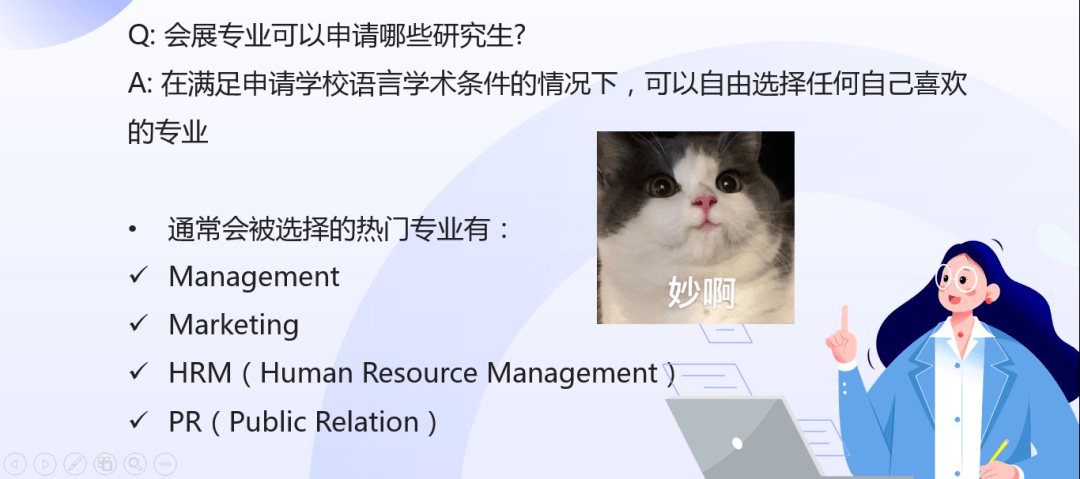 Q: 会展专业可以申请哪些研究生?

A: 在满足申请学校语言学术条件的情况下，可以自由选择任何自己喜欢的专业

• 通常会被选择的热门专业有：

✓ Management

✓ Marketing

✓ HRM（Human Resource Management）

✓ PR（Public Relation）

妙啊